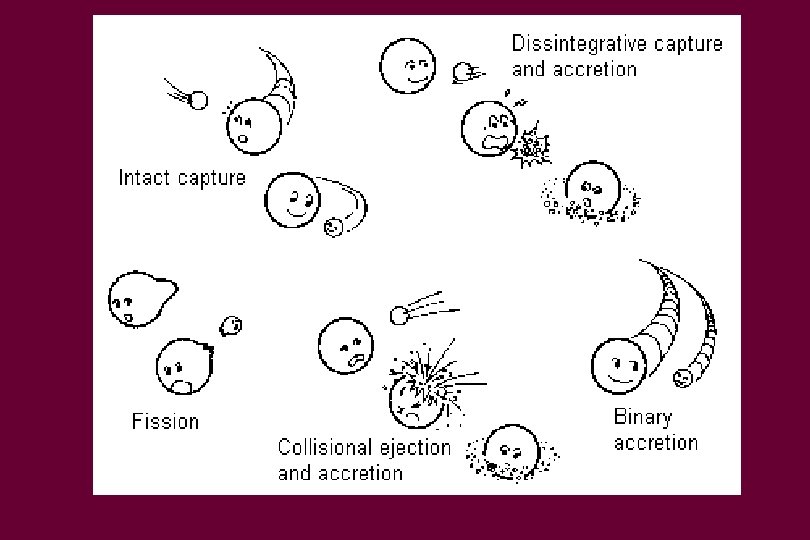 Dissintegrative capture and accretion

Intact capture

Fission

Collisional ejection and accretion

Binary accretion